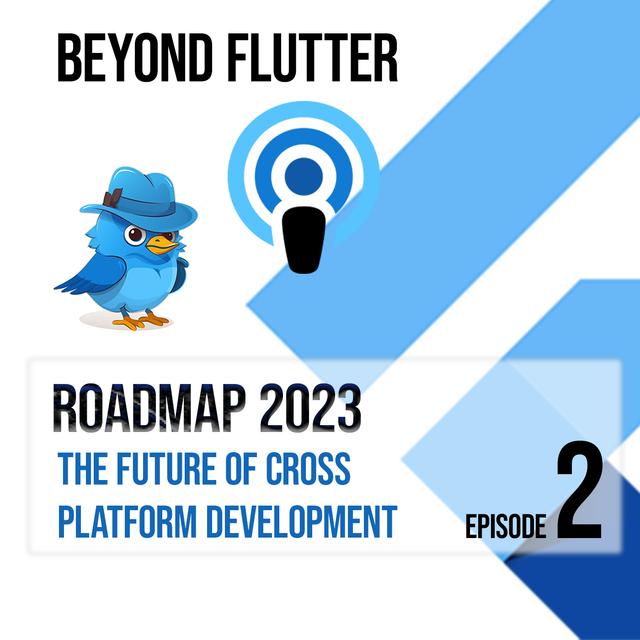 BEYOND FLUTTER

ROADMAP 2023

THE FUTURE OF CROSS PLATFORM DEVELOPMENT

EPISODE 2